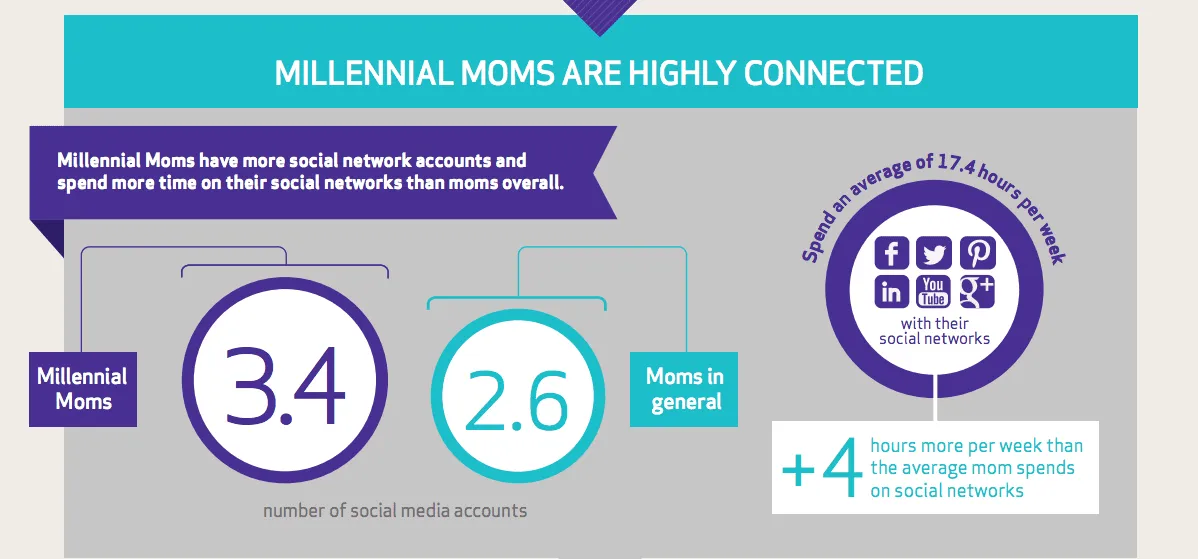 MILLENNIAL MOMS ARE HIGHLY CONNECTED

Millennial Moms have more social network accounts and spend more time on their social networks than moms overall.

Millennial Moms

3.4

2.6

Moms in general

number of social media accounts

Spend an average of 17.4 hours per week

f in You Tube g+

with their social networks

+4 hours more per week than the average mom spends on social networks